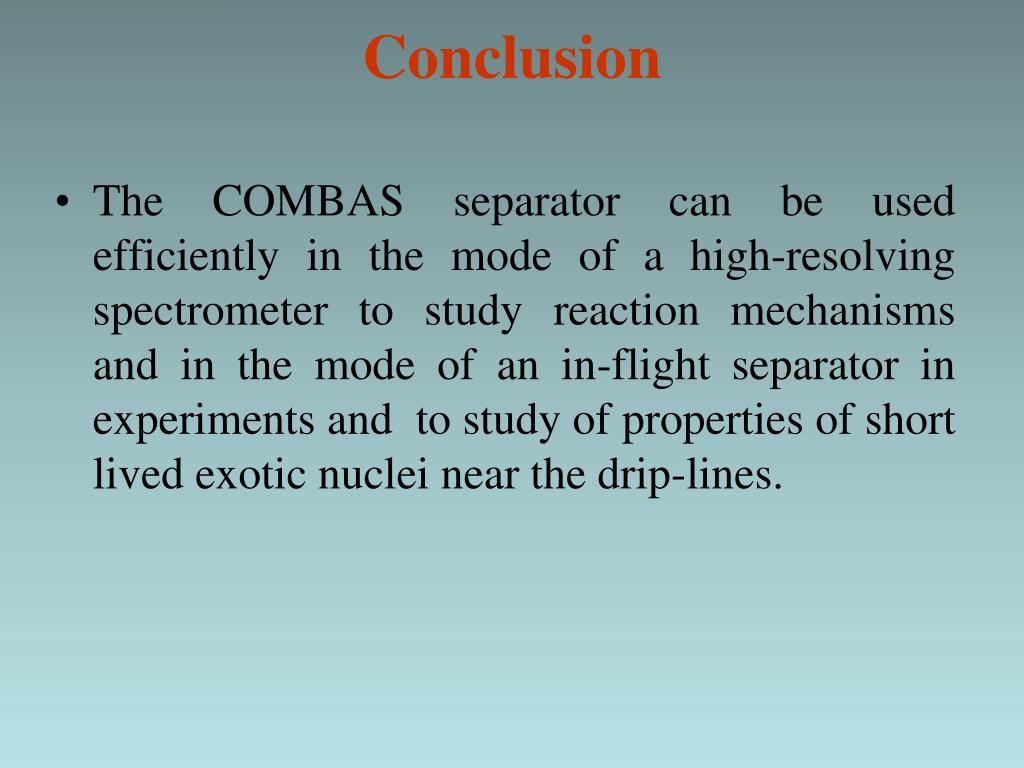 Conclusion

• The COMBAS separator can be used efficiently in the mode of a high-resolving spectrometer to study reaction mechanisms and in the mode of an in-flight separator in experiments and to study of properties of short lived exotic nuclei near the drip-lines.